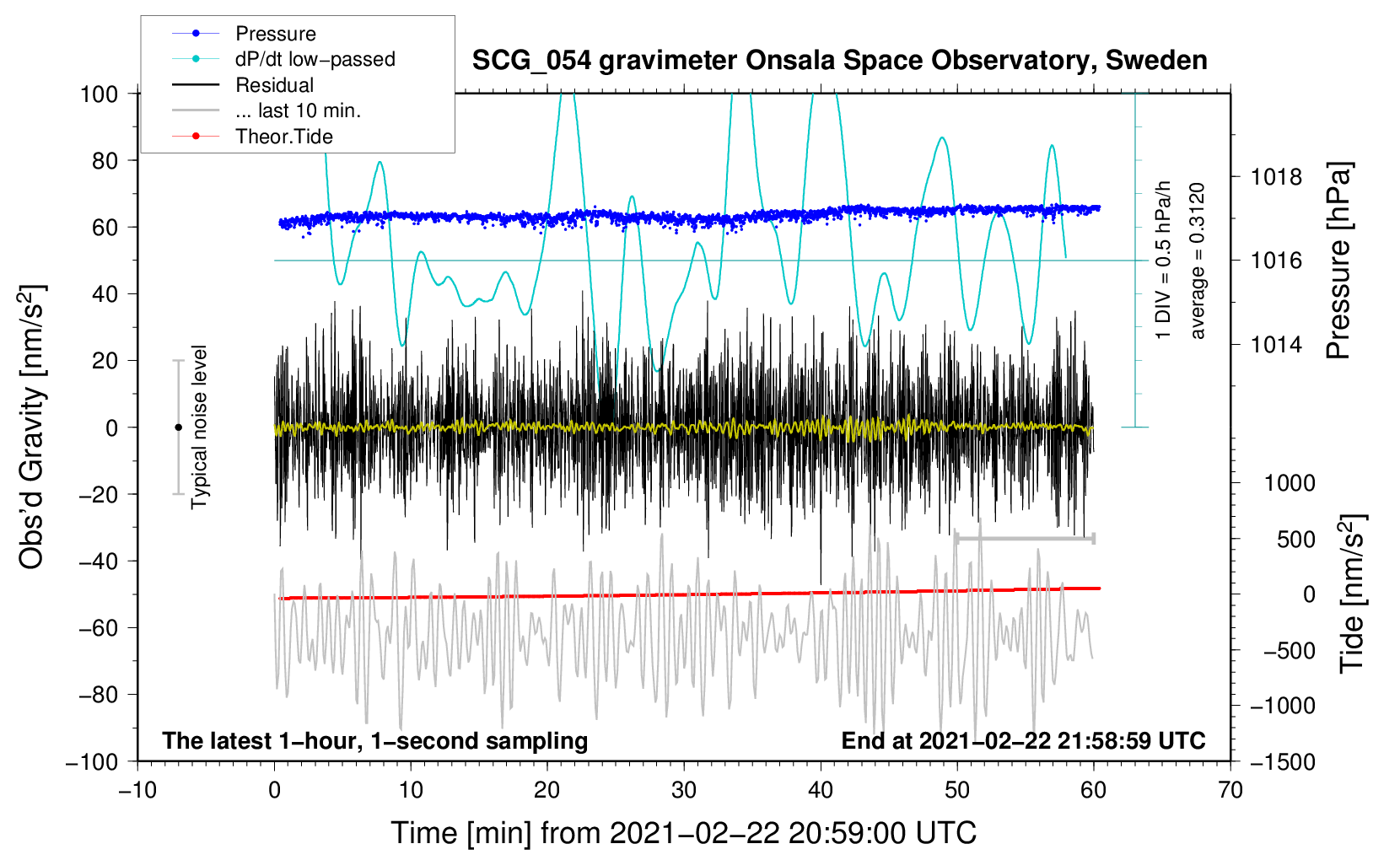 Pressure
dP/dt low−passed
Residual
... last 10 min.
Theor.Tide

SCG_054 gravimeter Onsala Space Observatory, Sweden

Obs'd Gravity [nm/s$^2$]
100
80
60
40
20
0
−20
−40
−60
−80
−100

Typical noise level

1 DIV = 0.5 hPa/h
average = 0.3120

1018
1016
1014
Pressure [hPa]

1000
500
0
−500
−1000
−1500
Tide [nm/s$^2$]

The latest 1−hour, 1−second sampling
End at 2021−02−22 21:58:59 UTC

−10
0
10
20
30
40
50
60
70
Time [min] from 2021−02−22 20:59:00 UTC